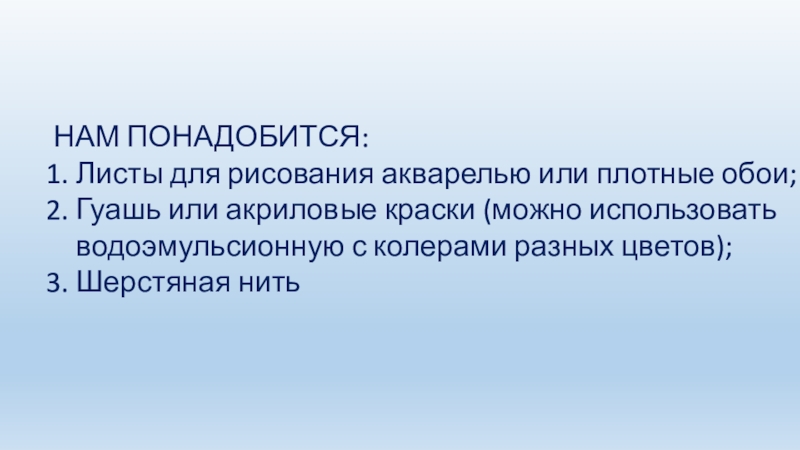 НАМ ПОНАДОБИТСЯ:
1. Листы для рисования акварелью или плотные обои;
2. Гуашь или акриловые краски (можно использовать водоэмульсионную с колерами разных цветов);
3. Шерстяная нить